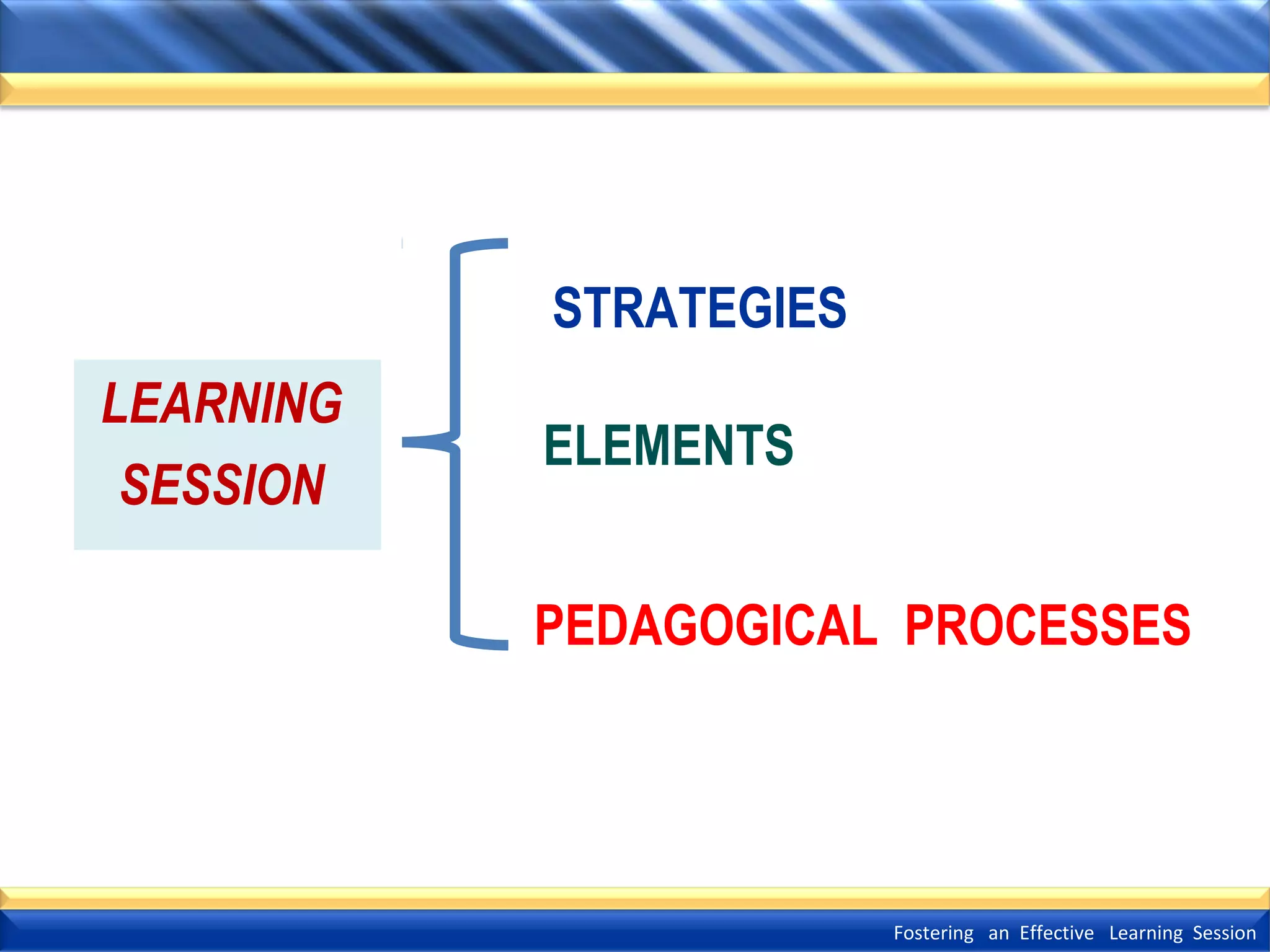 LEARNING SESSION

STRATEGIES

ELEMENTS

PEDAGOGICAL PROCESSES

Fostering an Effective Learning Session